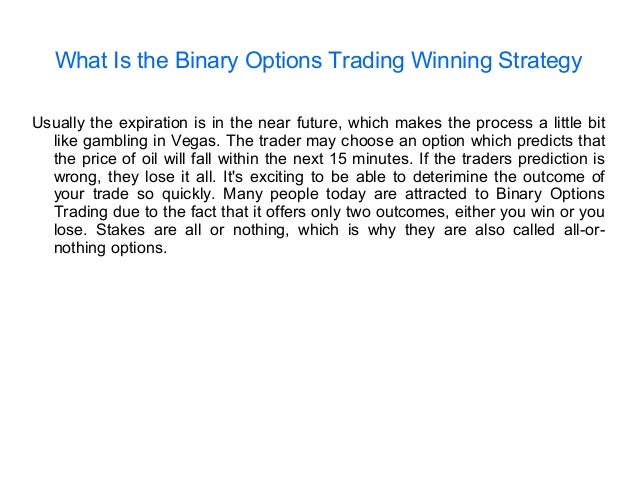 What Is the Binary Options Trading Winning Strategy

Usually the expiration is in the near future, which makes the process a little bit like gambling in Vegas. The trader may choose an option which predicts that the price of oil will fall within the next 15 minutes. If the traders prediction is wrong, they lose it all. It's exciting to be able to deterimine the outcome of your trade so quickly. Many people today are attracted to Binary Options Trading due to the fact that it offers only two outcomes, either you win or you lose. Stakes are all or nothing, which is why they are also called all-or-nothing options.